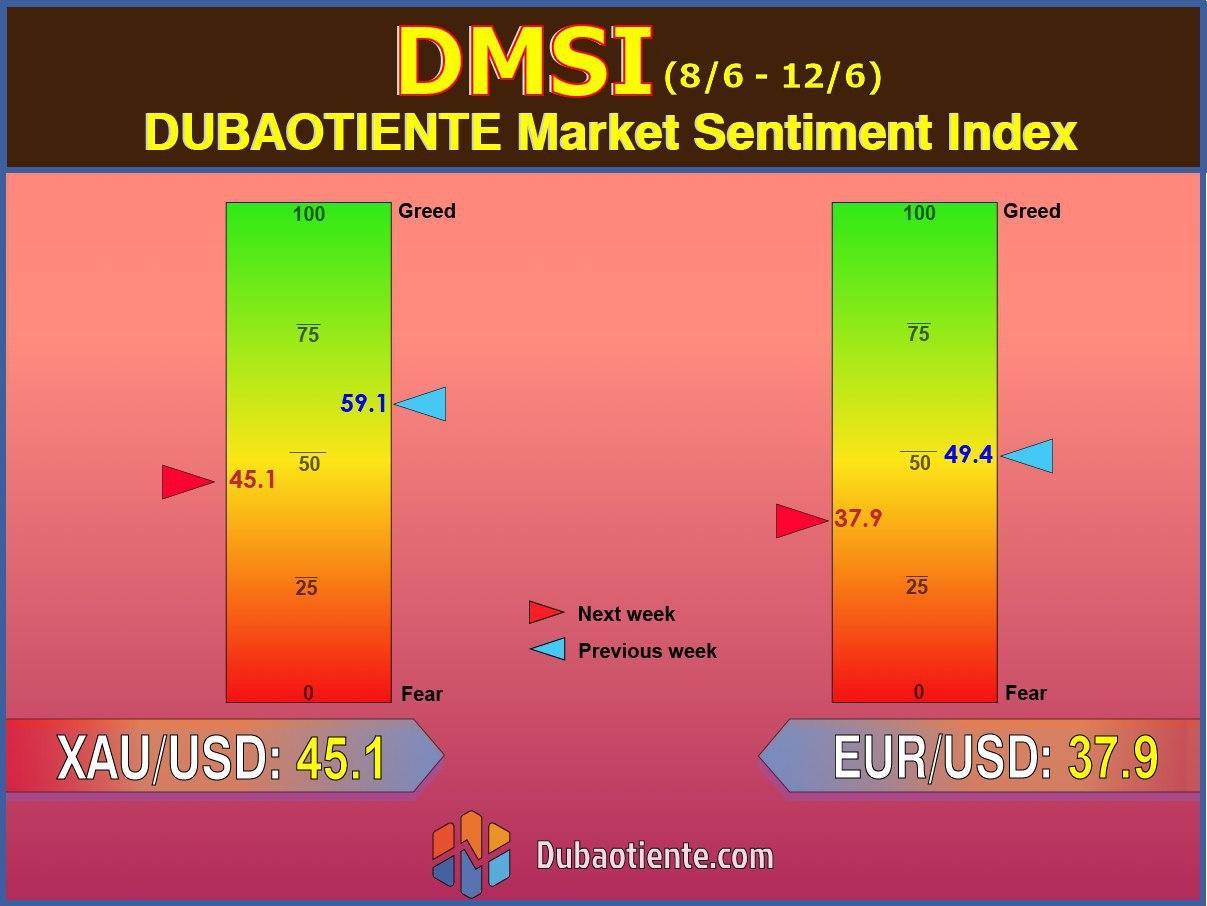 DMSI (8/6 - 12/6)
DUBAOTIENTE Market Sentiment Index

100 Greed
75
59.1
50
45.1
25
0 Fear

100 Greed
75
50
49.4
37.9
25
0 Fear

Next week
Previous week

XAU/USD: 45.1

EUR/USD: 37.9

Dubaotiente.com